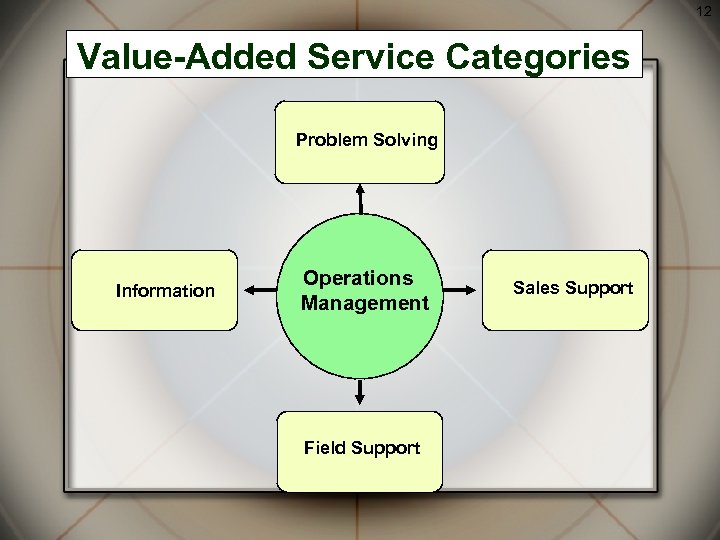 12

Value-Added Service Categories

Problem Solving

Information

Operations Management

Sales Support

Field Support